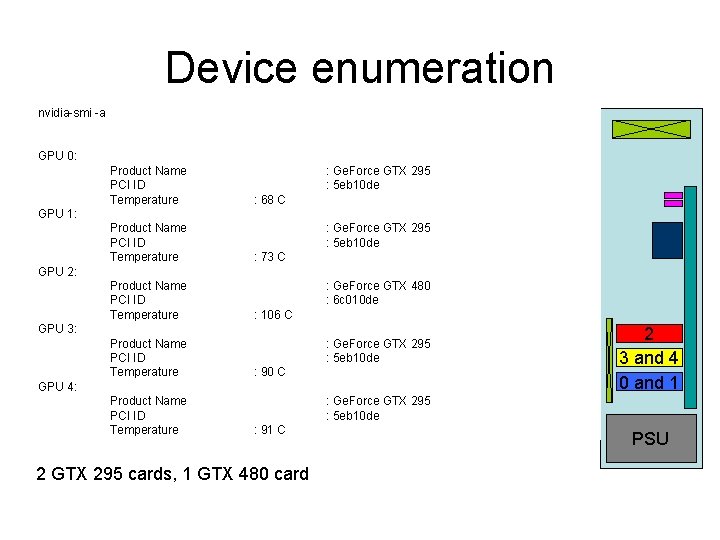 Device enumeration

nvidia-smi -a

GPU 0:
Product Name : GeForce GTX 295
PCI ID : 5eb10de
Temperature : 68 C
GPU 1:
Product Name : GeForce GTX 295
PCI ID : 5eb10de
Temperature : 73 C
GPU 2:
Product Name : GeForce GTX 480
PCI ID : 6c010de
Temperature : 106 C
GPU 3:
Product Name : GeForce GTX 295
PCI ID : 5eb10de
Temperature : 90 C
GPU 4:
Product Name : GeForce GTX 295
PCI ID : 5eb10de
Temperature : 91 C

2 GTX 295 cards, 1 GTX 480 card

2
3 and 4
0 and 1
PSU